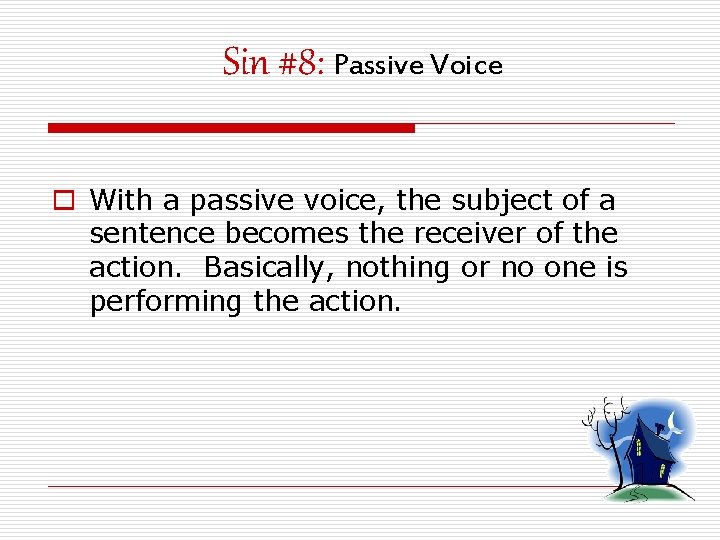 Sin #8: Passive Voice

With a passive voice, the subject of a sentence becomes the receiver of the action.  Basically, nothing or no one is performing the action.